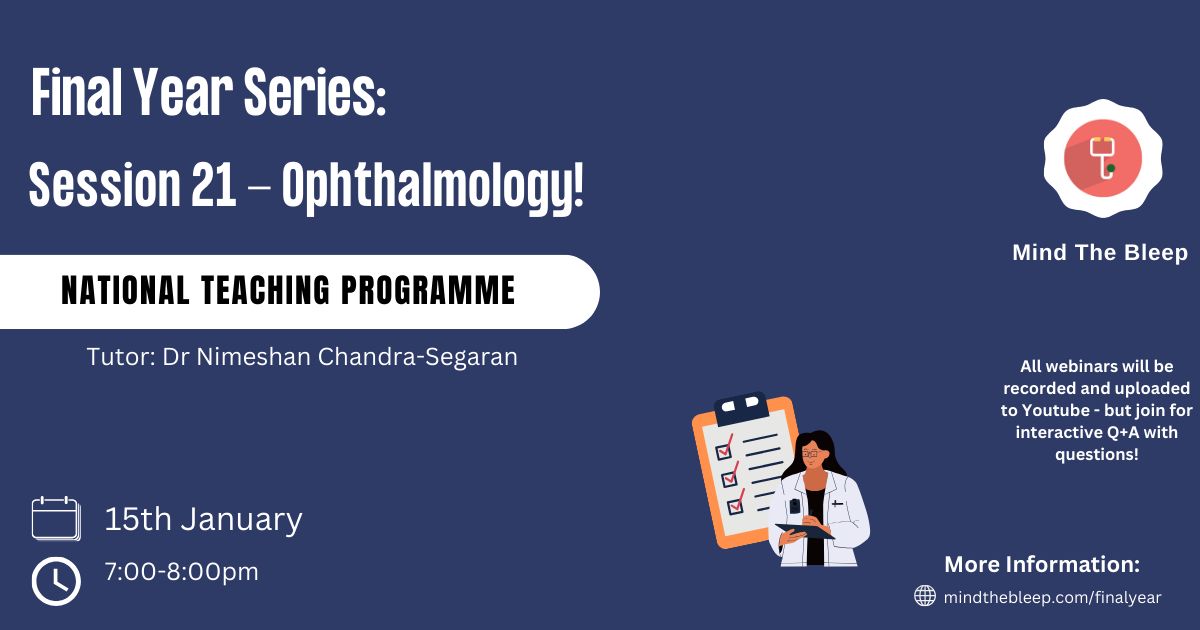 Final Year Series:
Session 21 – Ophthalmology!

NATIONAL TEACHING PROGRAMME

Tutor: Dr Nimeshan Chandra-Segaran

15th January

7:00-8:00pm

Mind The Bleep

All webinars will be recorded and uploaded to Youtube - but join for interactive Q+A with questions!

More Information:

mindthebleep.com/finalyear